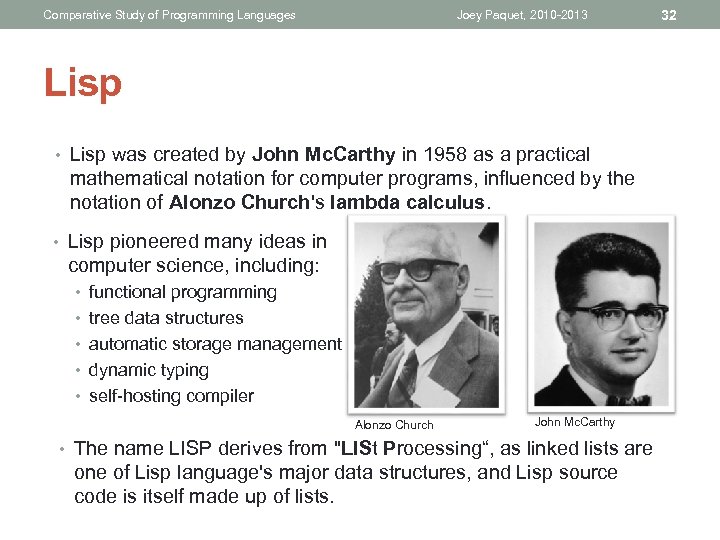 Comparative Study of Programming Languages

Joey Paquet, 2010-2013

32

Lisp

• Lisp was created by John McCarthy in 1958 as a practical mathematical notation for computer programs, influenced by the notation of Alonzo Church's lambda calculus.

• Lisp pioneered many ideas in computer science, including:
• functional programming
• tree data structures
• automatic storage management
• dynamic typing
• self-hosting compiler

Alonzo Church

John McCarthy

• The name LISP derives from "LISt Processing“, as linked lists are one of Lisp language's major data structures, and Lisp source code is itself made up of lists.